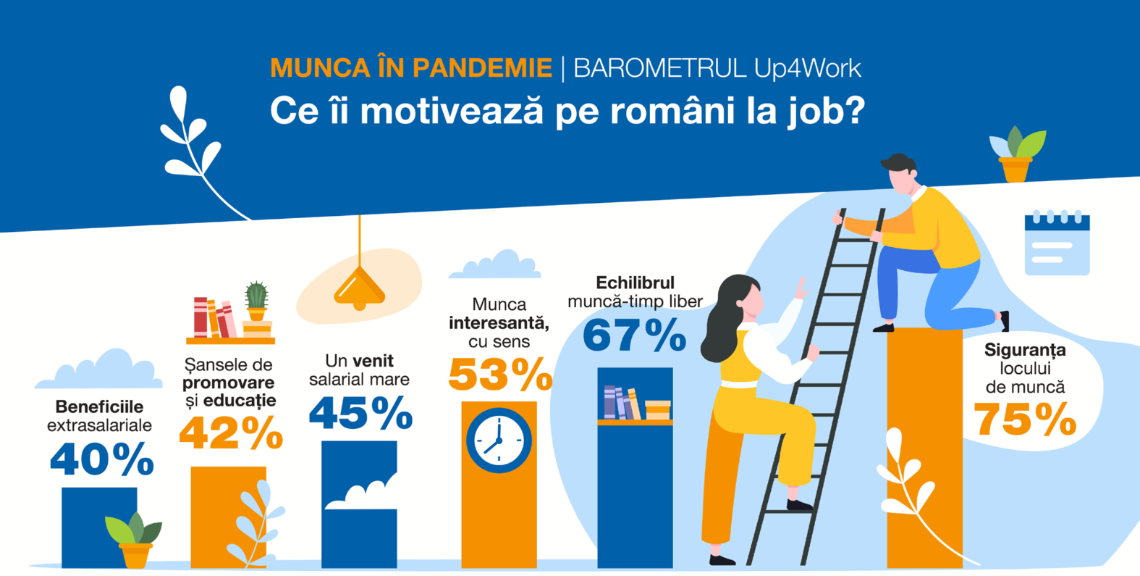 MUNCA ÎN PANDEMIE | BAROMETRUL Up4Work
Ce îi motivează pe români la job?

Beneficiile extrasalariale
40%

Șansele de promovare și educație
42%

Un venit salarial mare
45%

Munca interesantă, cu sens
53%

Echilibrul muncă-timp liber
67%

Siguranța locului de muncă
75%